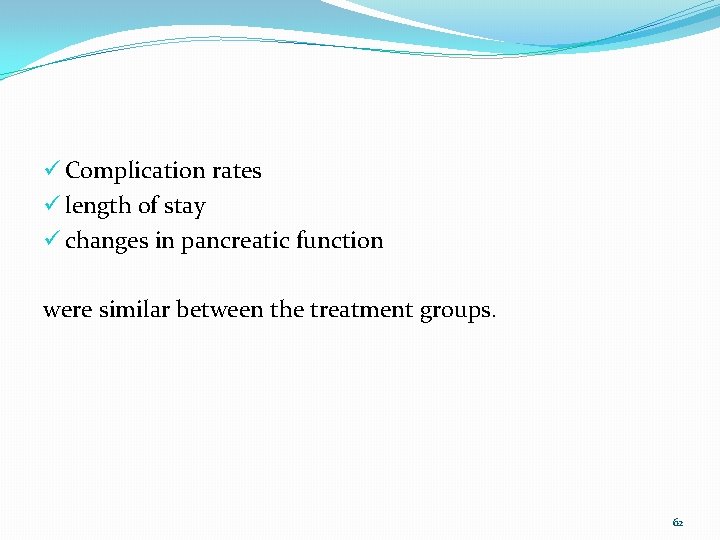 ✓ Complication rates
✓ length of stay
✓ changes in pancreatic function

were similar between the treatment groups.

62